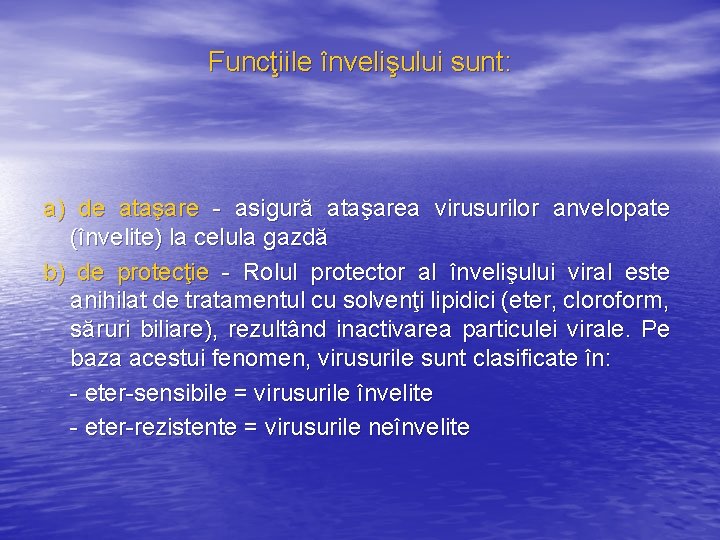 Funcţiile învelişului sunt:

a) de ataşare - asigură ataşarea virusurilor anvelopate (învelite) la celula gazdă

b) de protecţie - Rolul protector al învelişului viral este anihilat de tratamentul cu solvenţi lipidici (eter, cloroform, săruri biliare), rezultând inactivarea particulei virale. Pe baza acestui fenomen, virusurile sunt clasificate în:

- eter-sensibile = virusurile învelite

- eter-rezistente = virusurile neînvelite